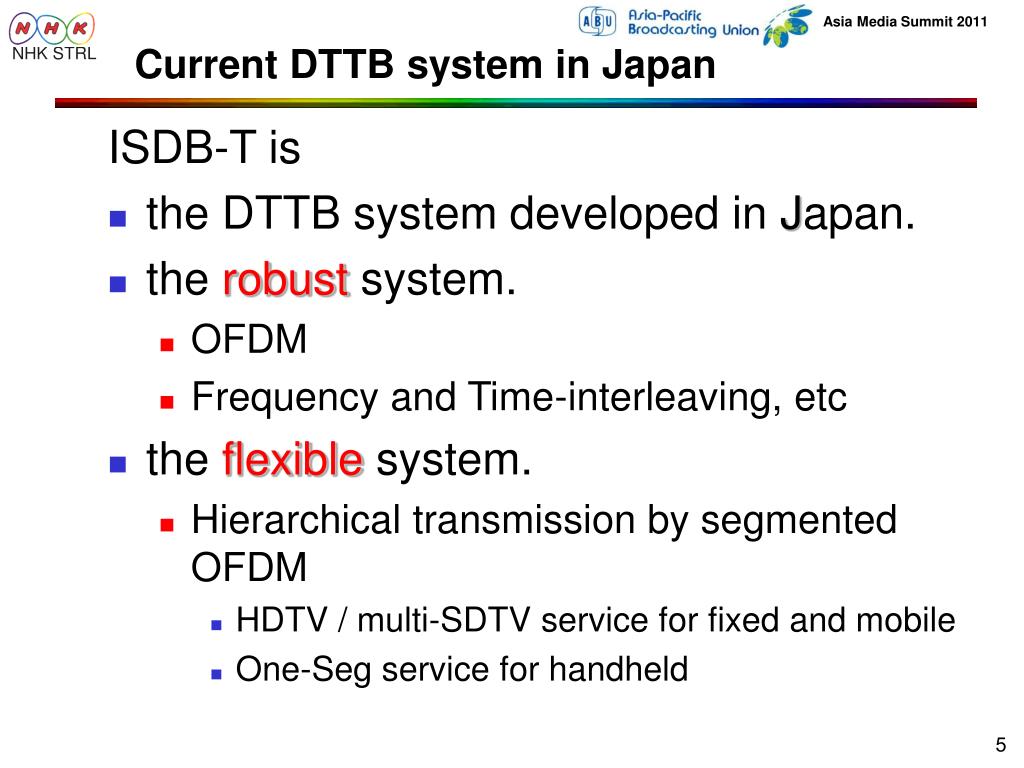 NHK
NHK STRL
ABU Asia-Pacific Broadcasting Union
Asia Media Summit 2011
Current DTTB system in Japan

ISDB-T is
- the DTTB system developed in Japan.
- the robust system.
  - OFDM
  - Frequency and Time-interleaving, etc
- the flexible system.
  - Hierarchical transmission by segmented OFDM
    - HDTV / multi-SDTV service for fixed and mobile
    - One-Seg service for handheld

5